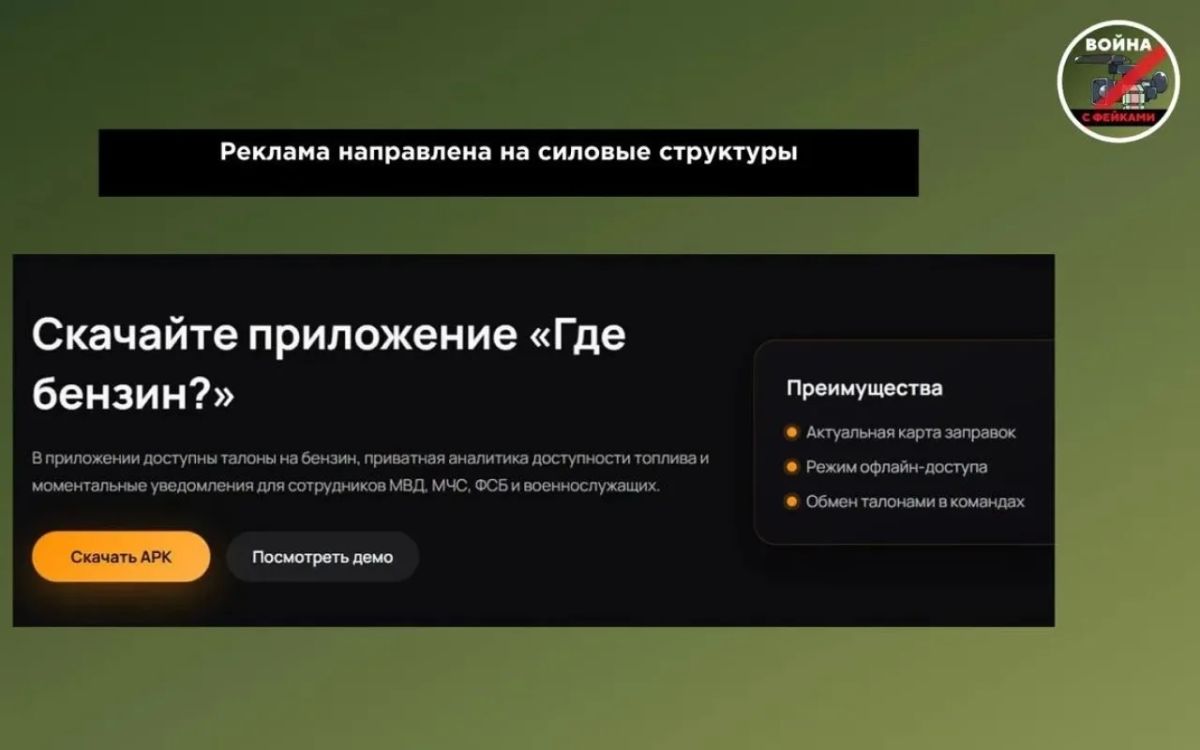 ВОЙНА
С ФЕЙКАМИ

Реклама направлена на силовые структуры

Скачайте приложение «Где бензин?»

В приложении доступны талоны на бензин, приватная аналитика доступности топлива и моментальные уведомления для сотрудников МВД, МЧС, ФСБ и военнослужащих.

Скачать APK

Посмотреть демо

Преимущества

Актуальная карта заправок

Режим офлайн-доступа

Обмен талонами в командах